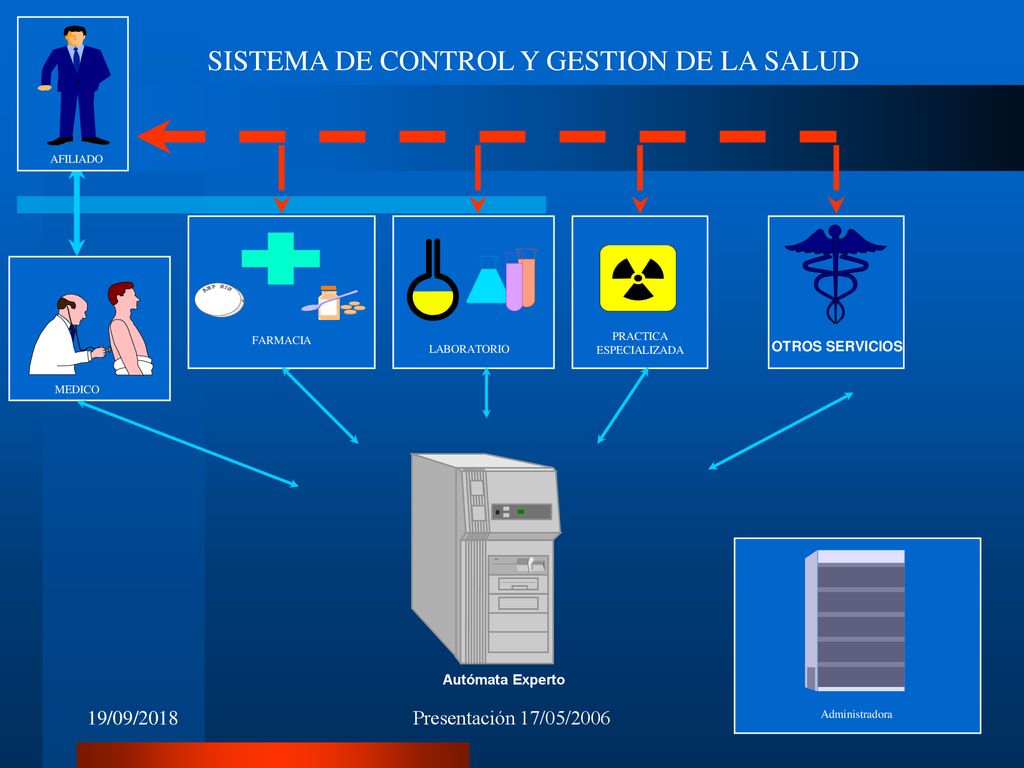 SISTEMA DE CONTROL Y GESTION DE LA SALUD

AFILIADO

MEDICO

FARMACIA

LABORATORIO

PRACTICA ESPECIALIZADA

OTROS SERVICIOS

Autómata Experto

Administradora

19/09/2018

Presentación 17/05/2006